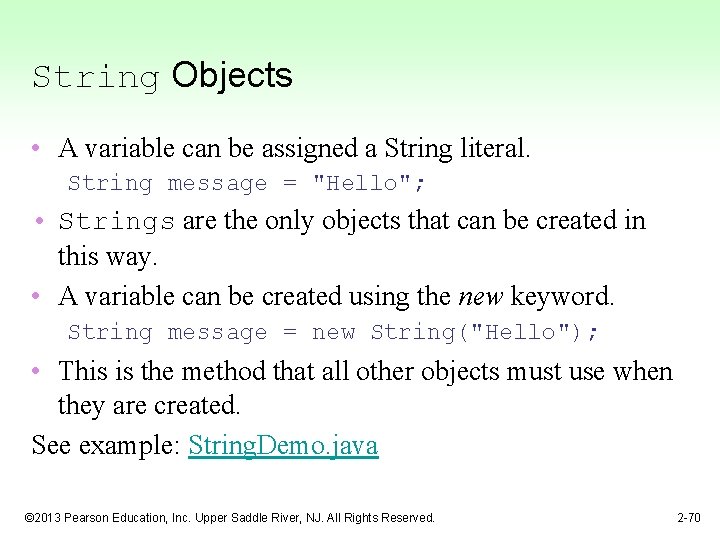 String Objects

• A variable can be assigned a String literal.
String message = "Hello";

• Strings are the only objects that can be created in this way.

• A variable can be created using the new keyword.
String message = new String("Hello");

• This is the method that all other objects must use when they are created.

See example: StringDemo.java

©2013 Pearson Education, Inc. Upper Saddle River, NJ. All Rights Reserved.

2-70